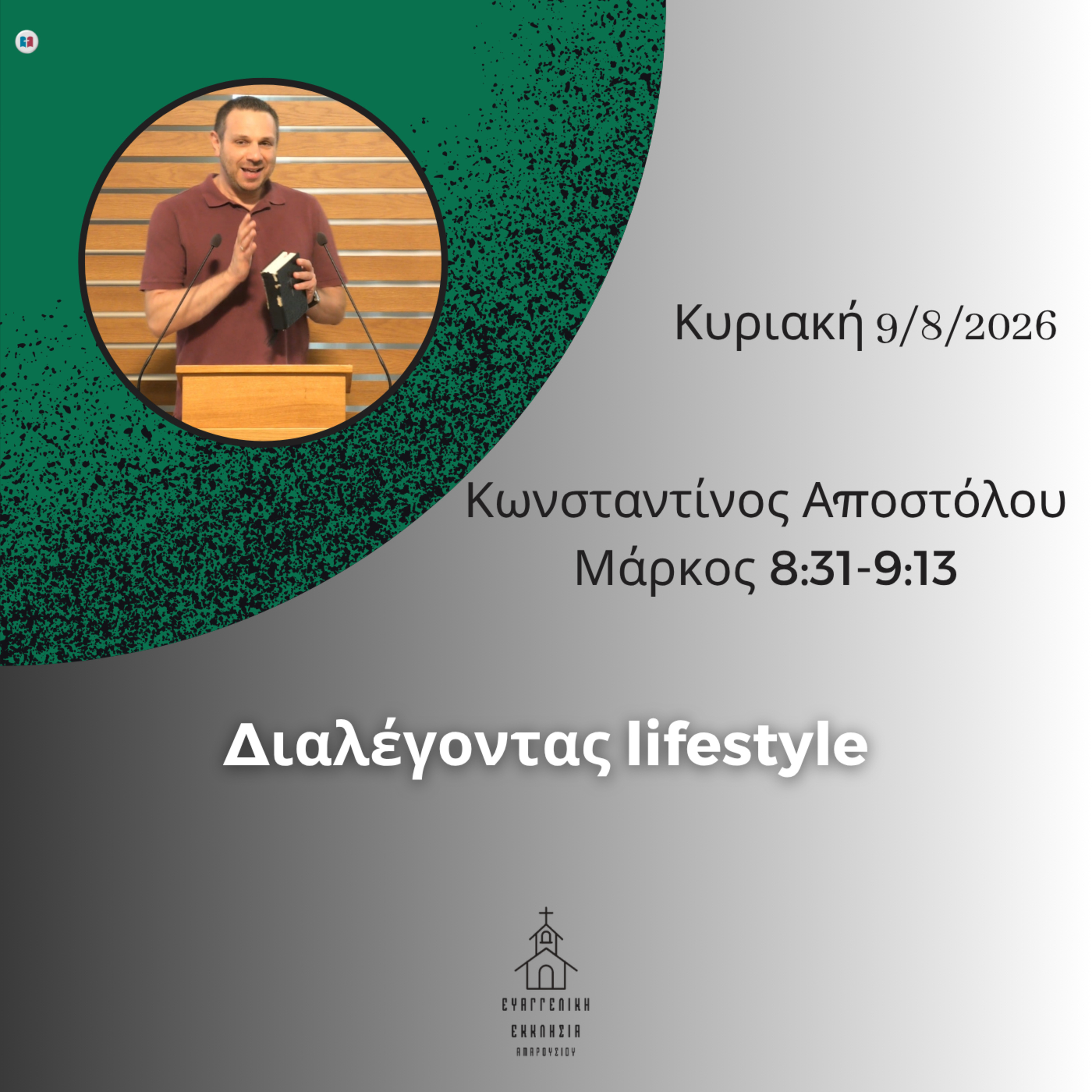 Κυριακή 9/8/2026

Κωνσταντίνος Αποστόλου
Μάρκος 8:31-9:13

Διαλέγοντας lifestyle

ΕΥΑΓΓΕΛΙΚΗ
ΕΚΚΛΗΣΙΑ
ΑΜΑΡΟΥΣΙΟΥ